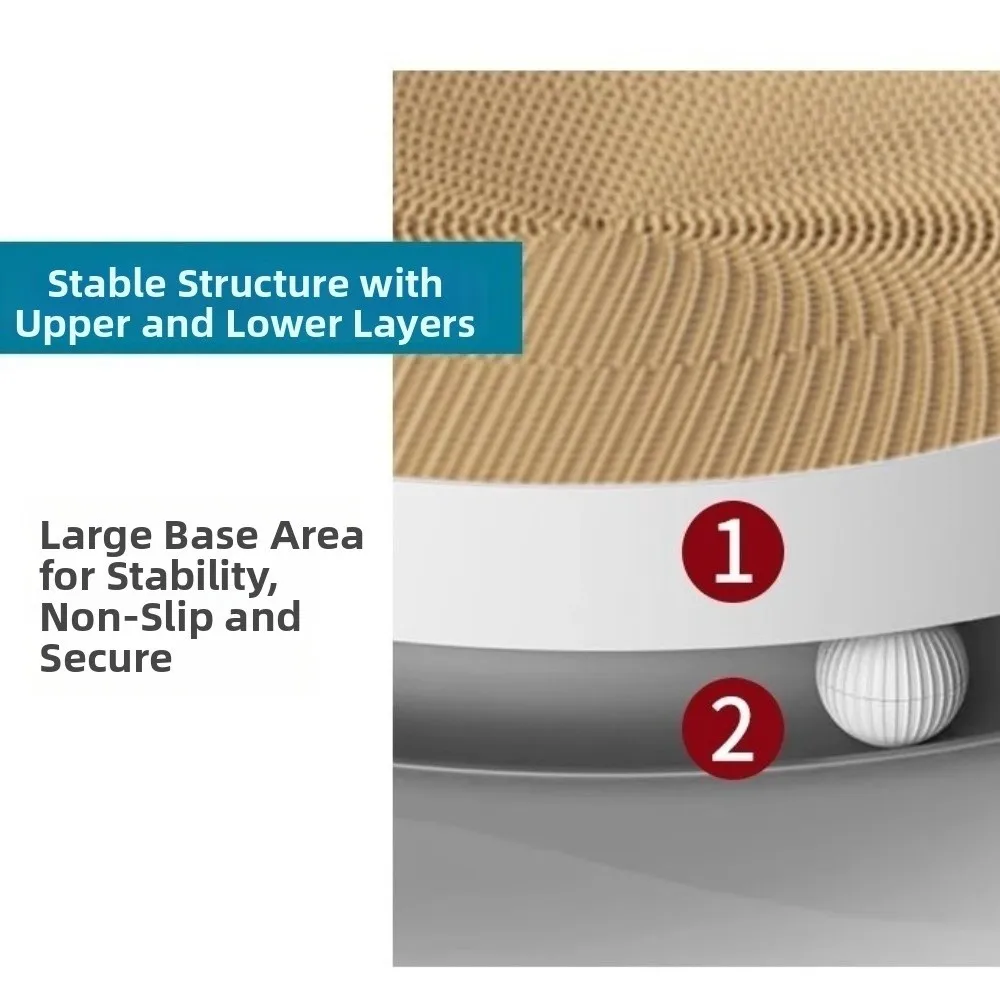 Stable Structure with Upper and Lower Layers

Large Base Area for Stability, Non-Slip and Secure

1

2